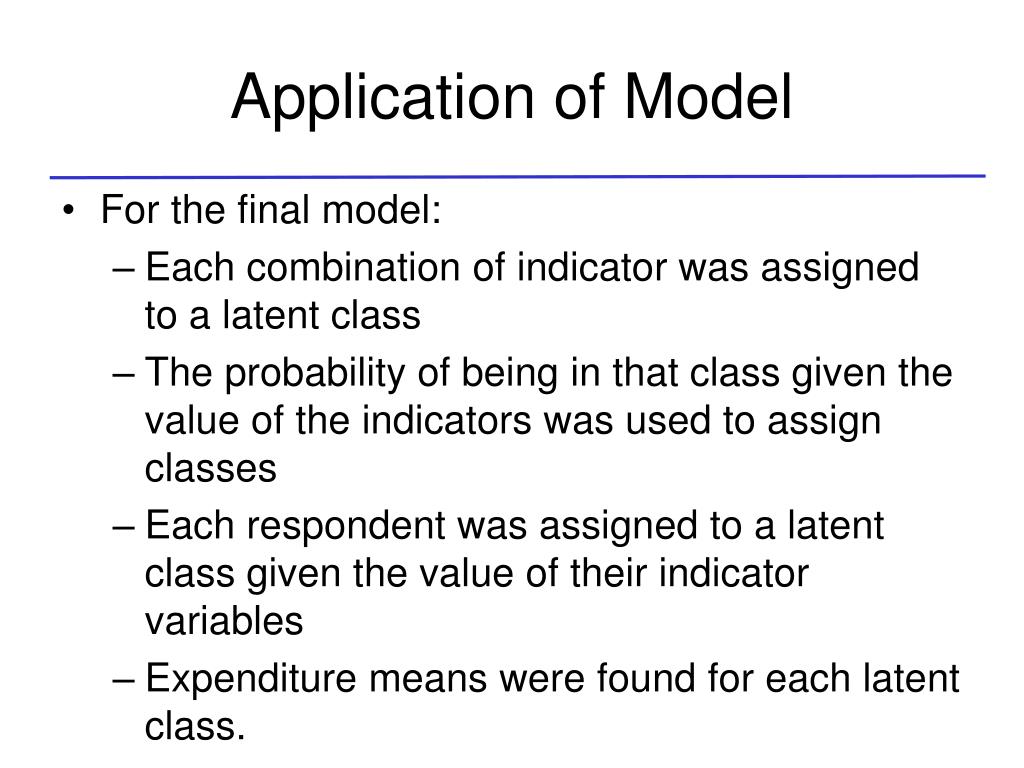 Application of Model

• For the final model:
– Each combination of indicator was assigned to a latent class
– The probability of being in that class given the value of the indicators was used to assign classes
– Each respondent was assigned to a latent class given the value of their indicator variables
– Expenditure means were found for each latent class.